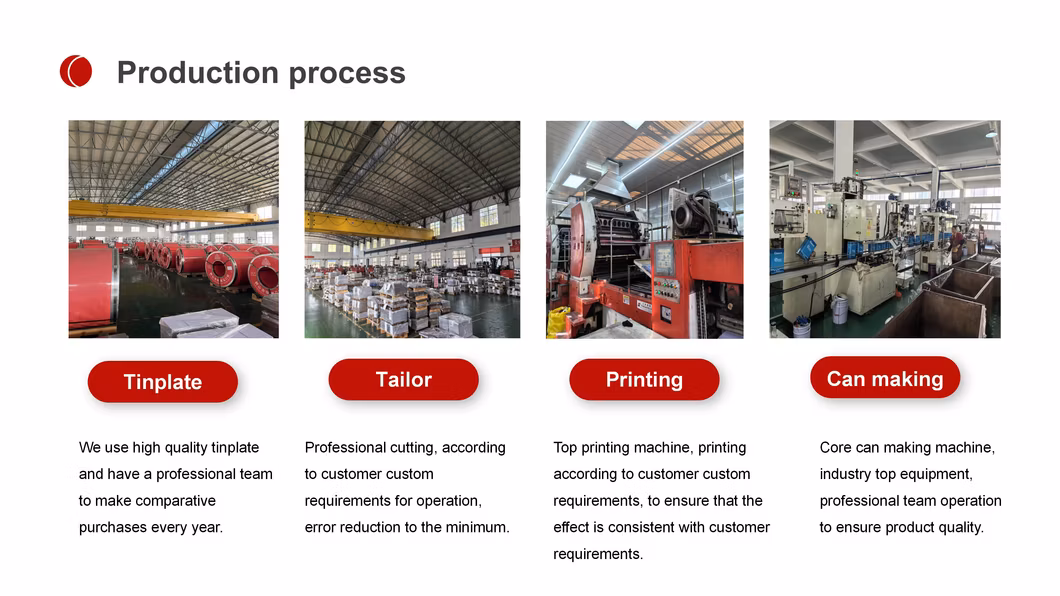 Production process

Tinplate

We use high quality tinplate and have a professional team to make comparative purchases every year.

Tailor

Professional cutting, according to customer custom requirements for operation, error reduction to the minimum.

Printing

Top printing machine, printing according to customer custom requirements, to ensure that the effect is consistent with customer requirements.

Can making

Core can making machine, industry top equipment, professional team operation to ensure product quality.